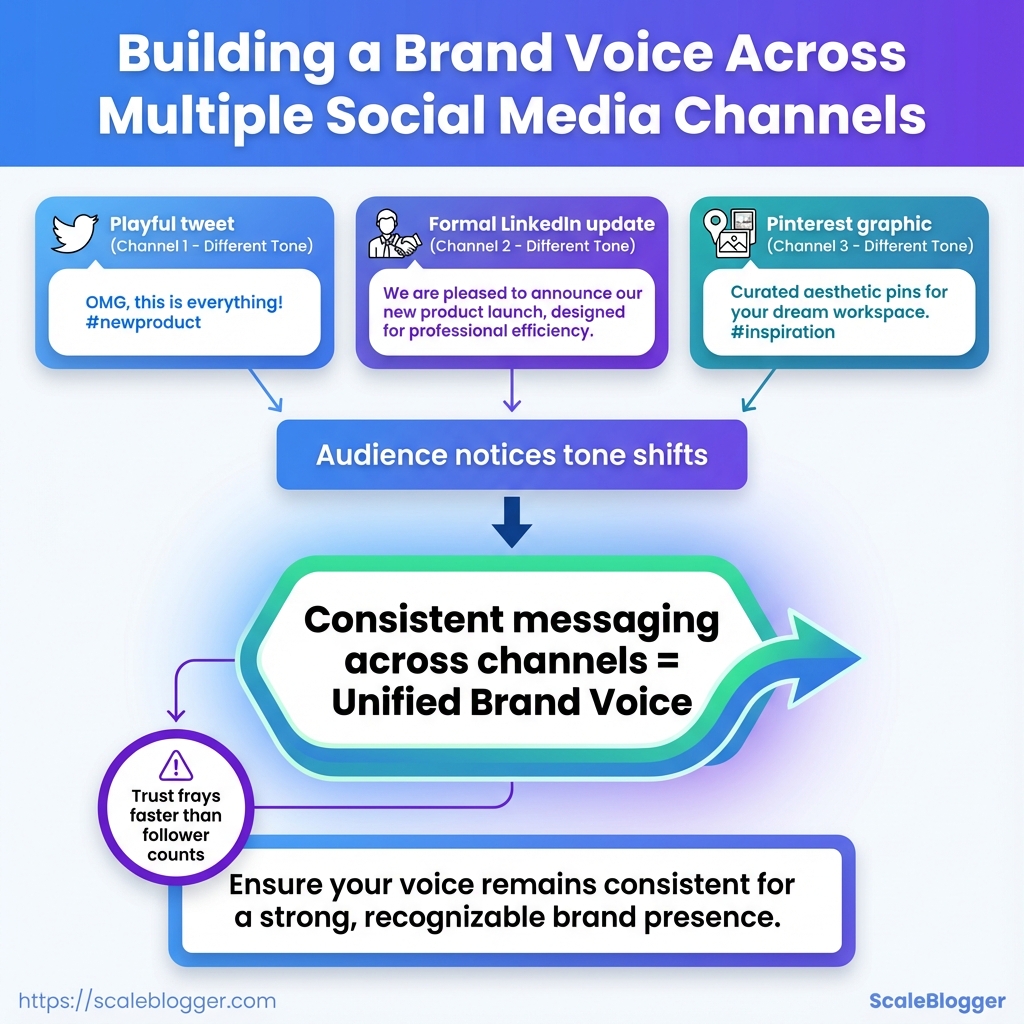 Building a Brand Voice Across Multiple Social Media Channels

Playful tweet
(Channel 1 - Different Tone)

OMG, this is everything! #newproduct

Formal LinkedIn update
(Channel 2 - Different Tone)

We are pleased to announce our new product launch, designed for professional efficiency.

Pinterest graphic
(Channel 3 - Different Tone)

Curated aesthetic pins for your dream workspace. #inspiration

Audience notices tone shifts

Consistent messaging across channels = Unified Brand Voice

Trust frays faster than follower counts

Ensure your voice remains consistent for a strong, recognizable brand presence.

https://scaleblogger.com

ScaleBlogger